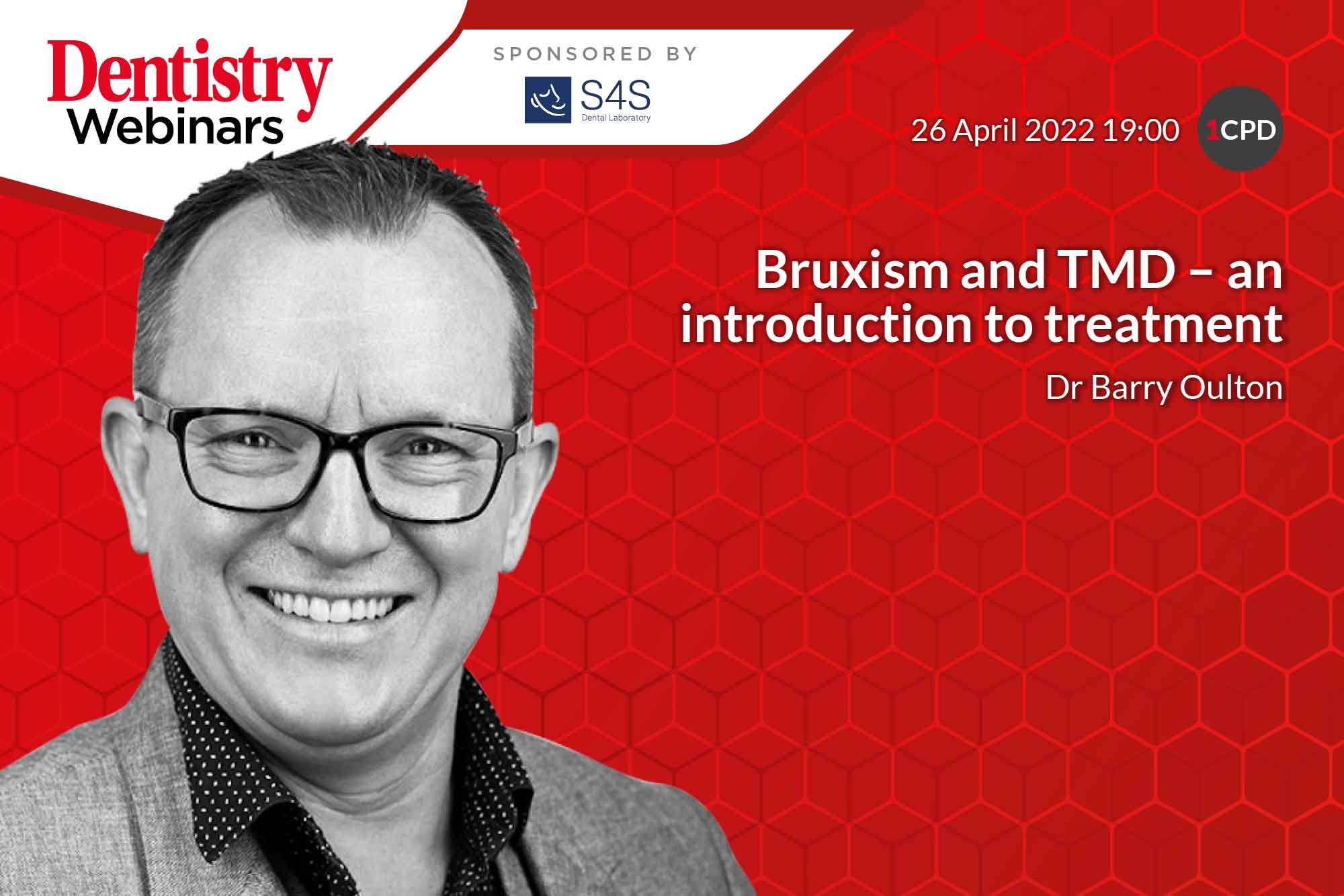 Dentistry Webinars

SPONSORED BY

S4S Dental Laboratory

26 April 2022 19:00

1CPD

Bruxism and TMD – an introduction to treatment

Dr Barry Oulton